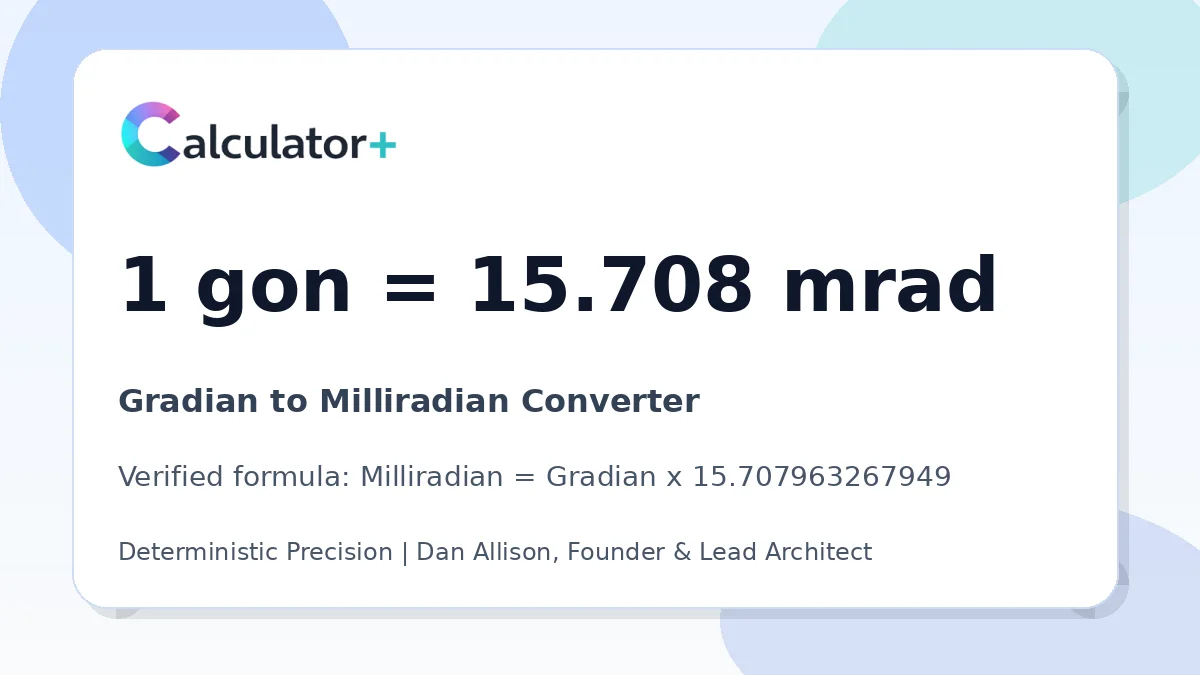 Calculator+

1 gon = 15.708 mrad

Gradian to Milliradian Converter

Verified formula: Milliradian = Gradian x 15.707963267949

Deterministic Precision | Dan Allison, Founder & Lead Architect